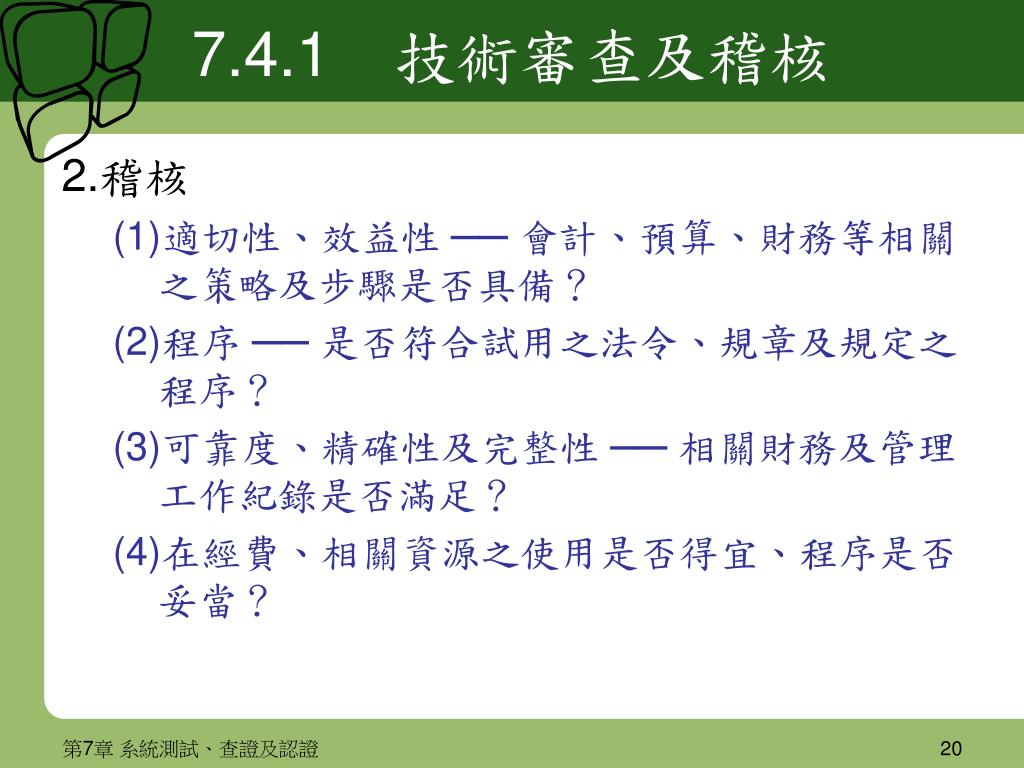 7.4.1 技術審查及稽核

2.稽核

(1)適切性、效益性 ── 會計、預算、財務等相關之策略及步驟是否具備？

(2)程序 ── 是否符合試用之法令、規章及規定之程序？

(3)可靠度、精確性及完整性 ── 相關財務及管理工作紀錄是否滿足？

(4)在經費、相關資源之使用是否得宜、程序是否妥當？

第7章 系統測試、查證及認證

20